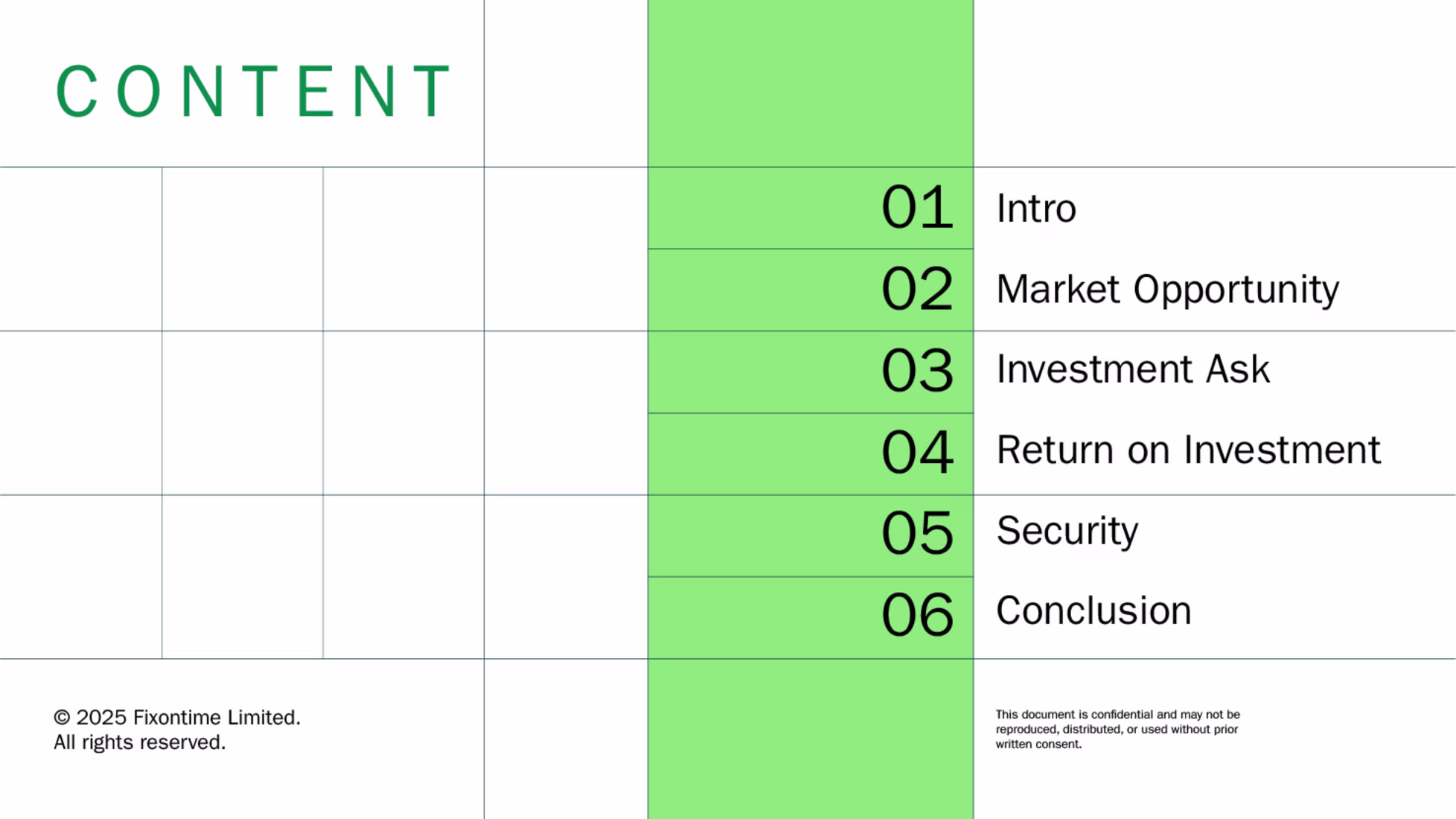 CONTENT

01 Intro

02 Market Opportunity

03 Investment Ask

04 Return on Investment

05 Security

06 Conclusion

© 2025 Fixontime Limited.
All rights reserved.

This document is confidential and may not be reproduced, distributed, or used without prior written consent.